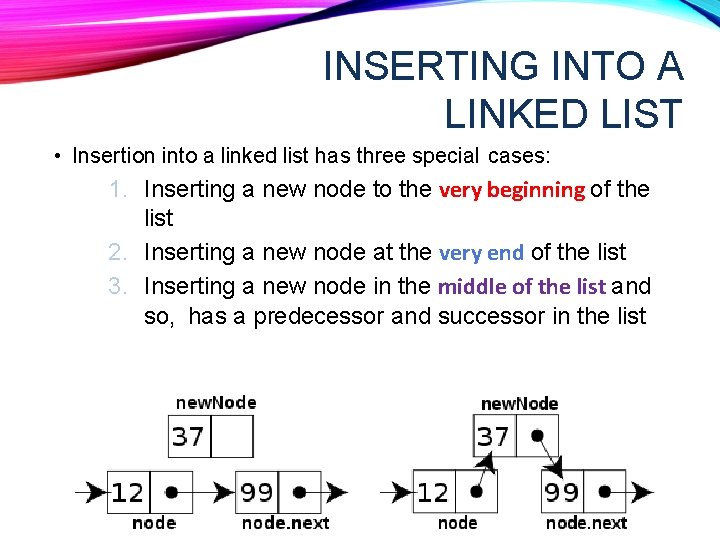 INSERTING INTO A LINKED LIST

• Insertion into a linked list has three special cases:

1. Inserting a new node to the very beginning of the list
2. Inserting a new node at the very end of the list
3. Inserting a new node in the middle of the list and so, has a predecessor and successor in the list

newNode
37
12
99
node
node.next

newNode
37
12
99
node
node.next